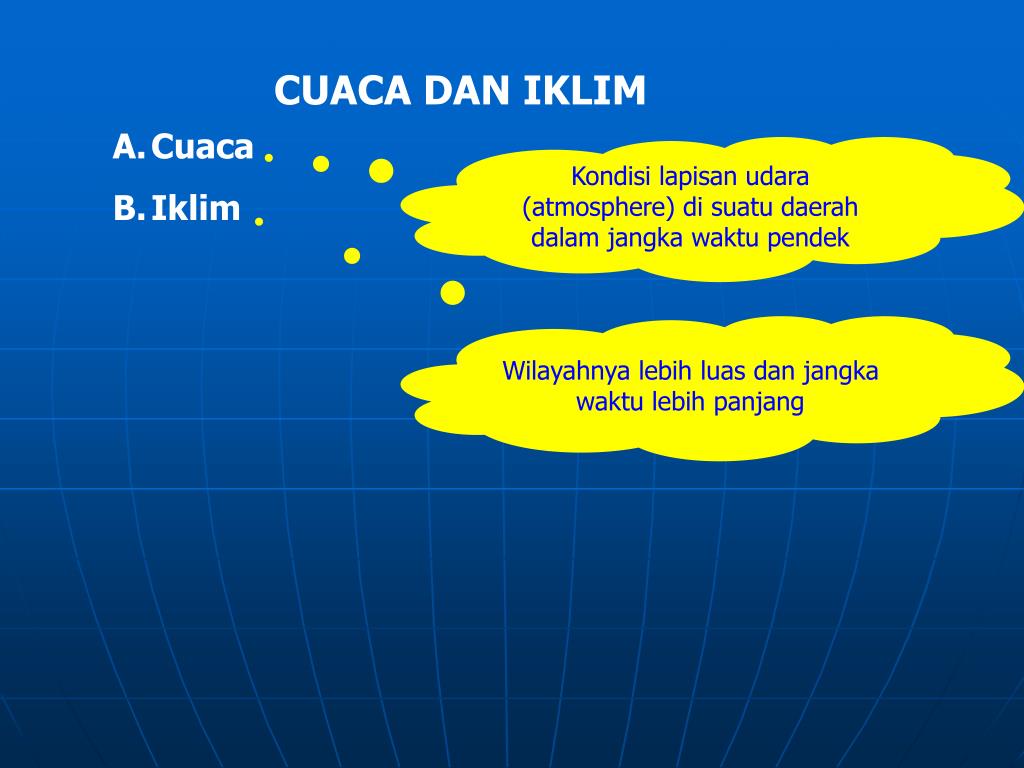 CUACA DAN IKLIM

A. Cuaca

B. Iklim

Kondisi lapisan udara (atmosphere) di suatu daerah dalam jangka waktu pendek

Wilayahnya lebih luas dan jangka waktu lebih panjang